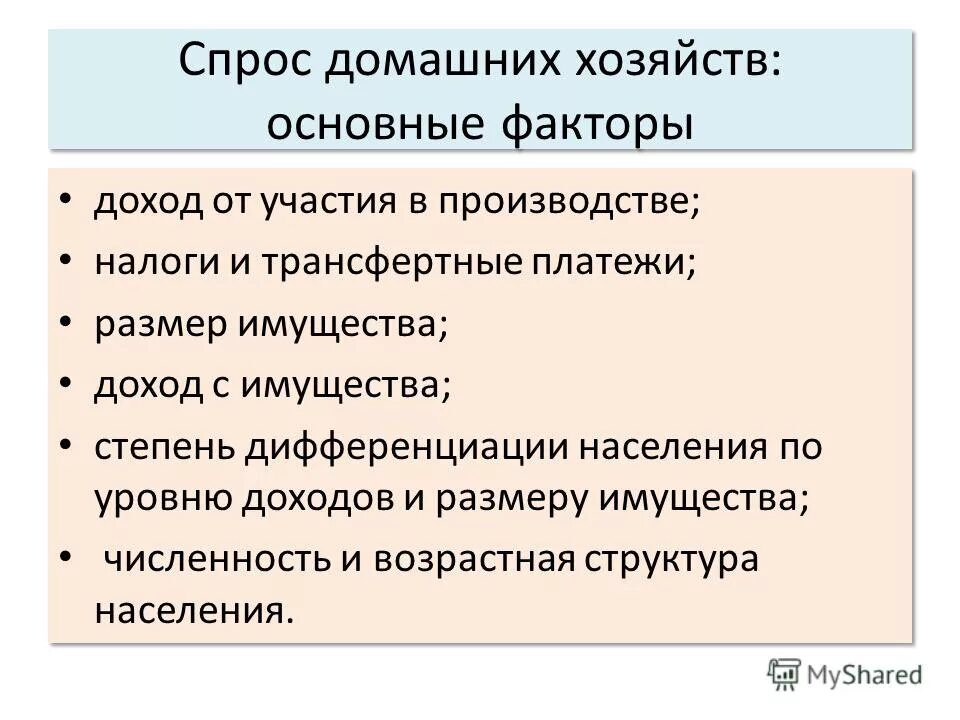 Спрос домашних хозяйств: основные факторы

• доход от участия в производстве;
• налоги и трансфертные платежи;
• размер имущества;
• доход с имущества;
• степень дифференциации населения по уровню доходов и размеру имущества;
• численность и возрастная структура населения.

MyShared